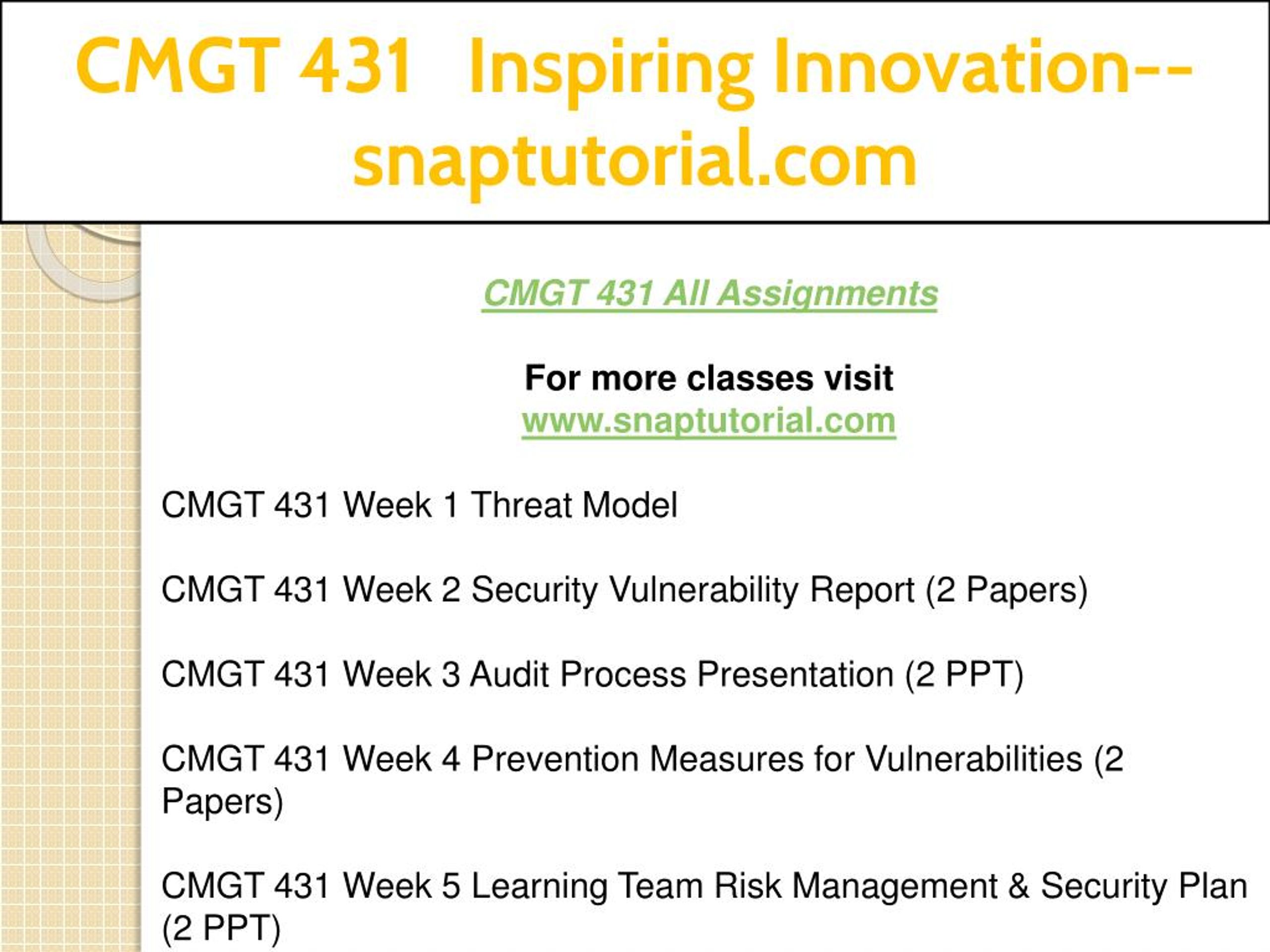 CMGT 431 Inspiring Innovation--snaptutorial.com

CMGT 431 All Assignments

For more classes visit
www.snaptutorial.com

CMGT 431 Week 1 Threat Model

CMGT 431 Week 2 Security Vulnerability Report (2 Papers)

CMGT 431 Week 3 Audit Process Presentation (2 PPT)

CMGT 431 Week 4 Prevention Measures for Vulnerabilities (2 Papers)

CMGT 431 Week 5 Learning Team Risk Management & Security Plan (2 PPT)